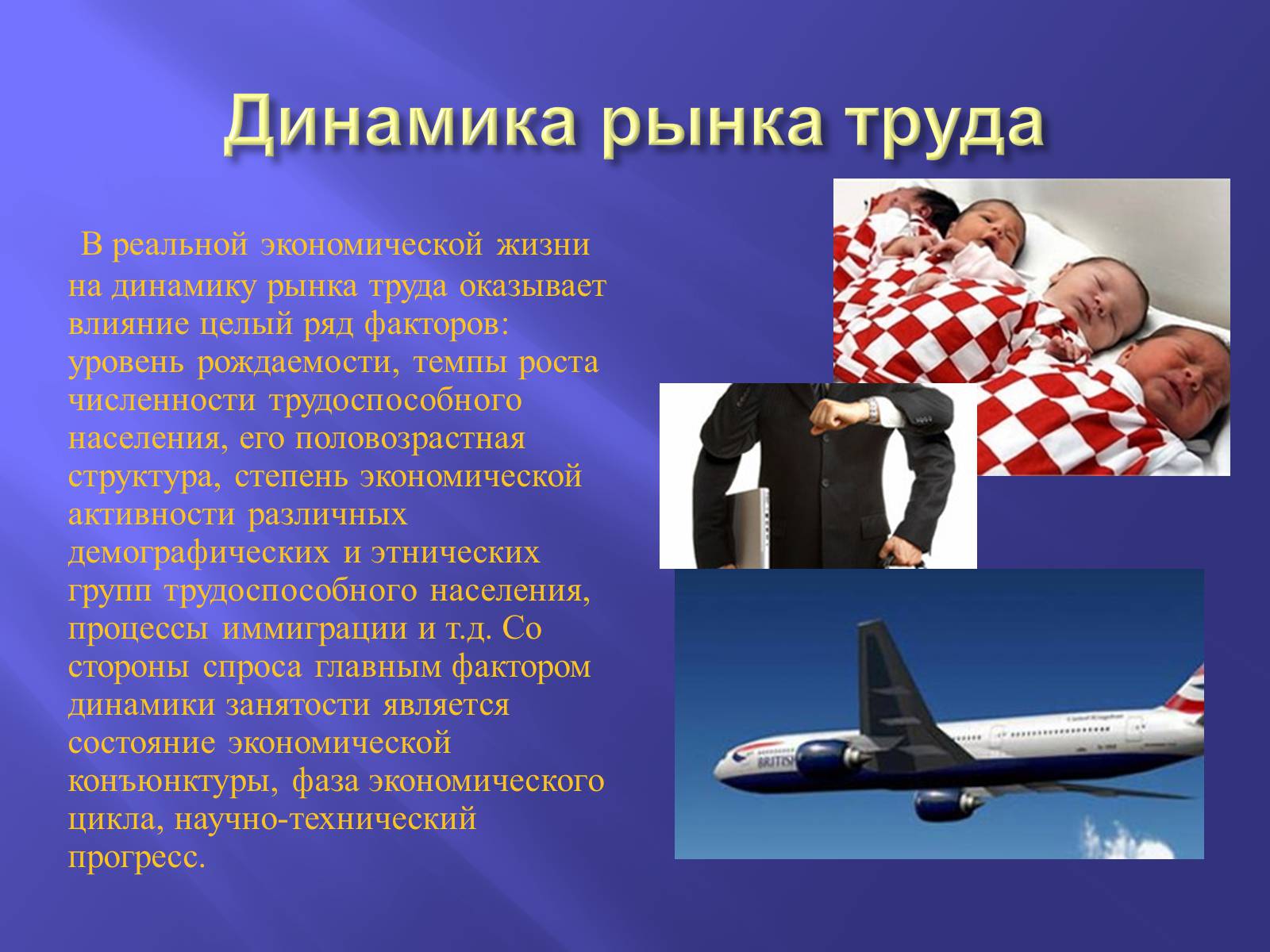 Динамика рынка труда

В реальной экономической жизни на динамику рынка труда оказывает влияние целый ряд факторов: уровень рождаемости, темпы роста численности трудоспособного населения, его половозрастная структура, степень экономической активности различных демографических и этнических групп трудоспособного населения, процессы иммиграции и т.д. Со стороны спроса главным фактором динамики занятости является состояние экономической конъюнктуры, фаза экономического цикла, научно-технический прогресс.

BRITISH